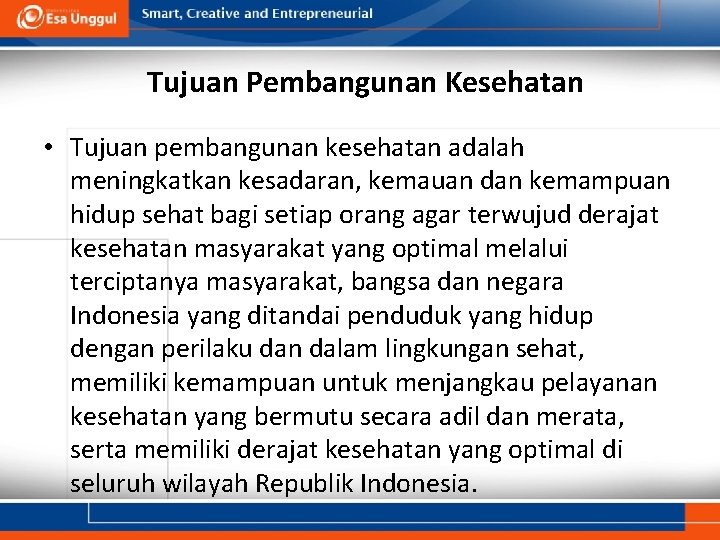 Esa Unggul

Smart, Creative and Entrepreneurial

Tujuan Pembangunan Kesehatan

• Tujuan pembangunan kesehatan adalah meningkatkan kesadaran, kemauan dan kemampuan hidup sehat bagi setiap orang agar terwujud derajat kesehatan masyarakat yang optimal melalui terciptanya masyarakat, bangsa dan negara Indonesia yang ditandai penduduk yang hidup dengan perilaku dan dalam lingkungan sehat, memiliki kemampuan untuk menjangkau pelayanan kesehatan yang bermutu secara adil dan merata, serta memiliki derajat kesehatan yang optimal di seluruh wilayah Republik Indonesia.